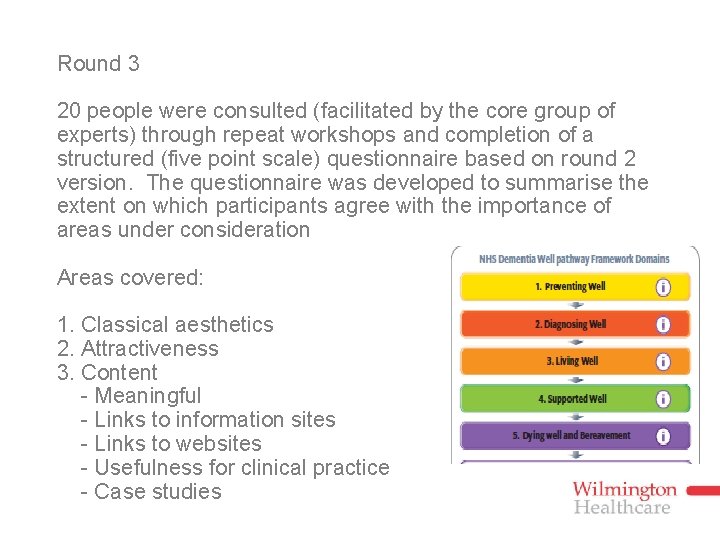 Round 3

20 people were consulted (facilitated by the core group of experts) through repeat workshops and completion of a structured (five point scale) questionnaire based on round 2 version. The questionnaire was developed to summarise the extent on which participants agree with the importance of areas under consideration

Areas covered:

1. Classical aesthetics
2. Attractiveness
3. Content
- Meaningful
- Links to information sites
- Links to websites
- Usefulness for clinical practice
- Case studies

NHS Dementia Well pathway Framework Domains

1. Preventing Well
2. Diagnosing Well
3. Living Well
4. Supported Well
5. Dying well and Bereavement

Wilmington Healthcare